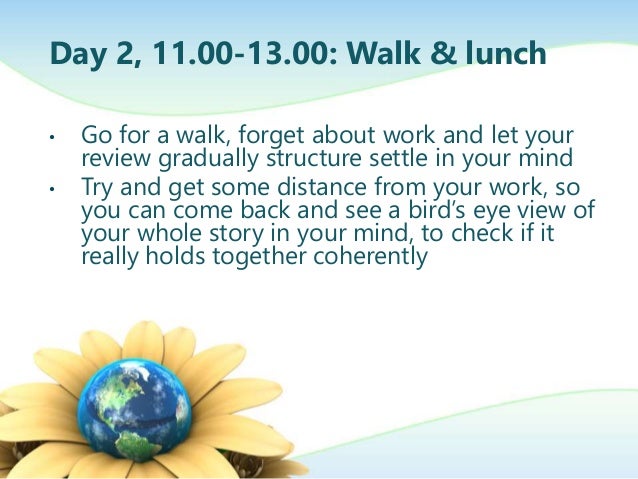 Day 2, 11.00-13.00: Walk & lunch

• Go for a walk, forget about work and let your review gradually structure settle in your mind
• Try and get some distance from your work, so you can come back and see a bird's eye view of your whole story in your mind, to check if it really holds together coherently